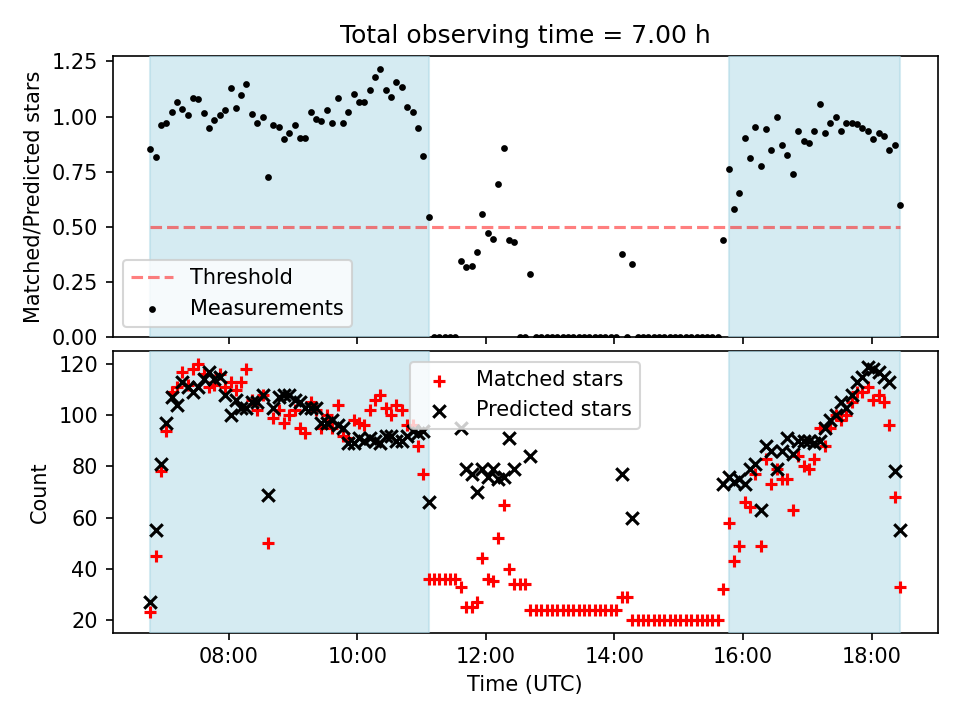 Total observing time = 7.00 h

Matched/Predicted stars

1.25
1.00
0.75
0.50
0.25
0.00

Threshold
Measurements

Count

120
100
80
60
40
20

Matched stars
Predicted stars

08:00
10:00
12:00
14:00
16:00
18:00

Time (UTC)